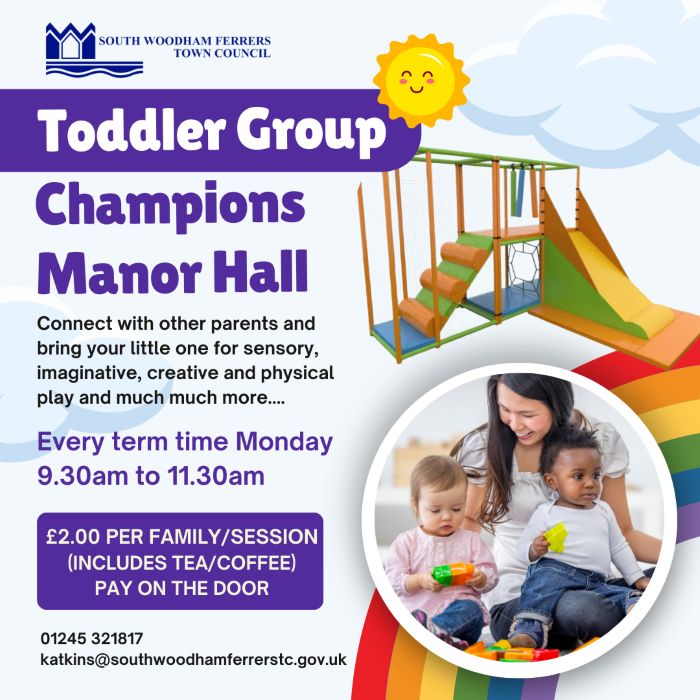 SOUTH WOODHAM FERRERS
TOWN COUNCIL

Toddler Group

Champions Manor Hall

Connect with other parents and bring your little one for sensory, imaginative, creative and physical play and much much more....

Every term time Monday
9.30am to 11.30am

£2.00 PER FAMILY/SESSION
(INCLUDES TEA/COFFEE)
PAY ON THE DOOR

01245 321817
katkins@southwoodhamferrerstc.gov.uk